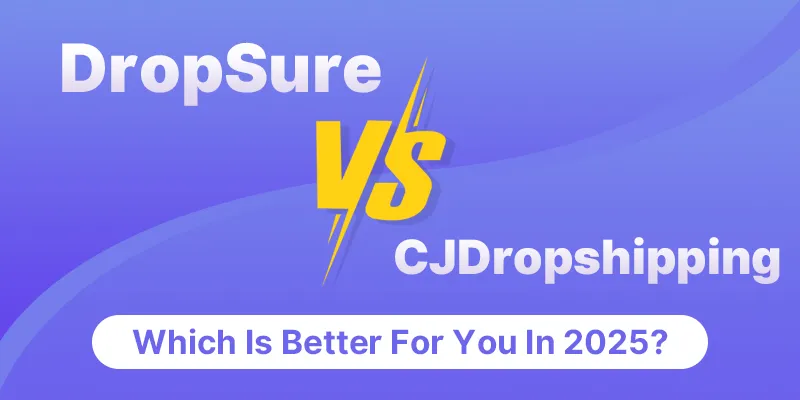 DropSure

VS

CJDropshipping

Which Is Better For You In 2025?